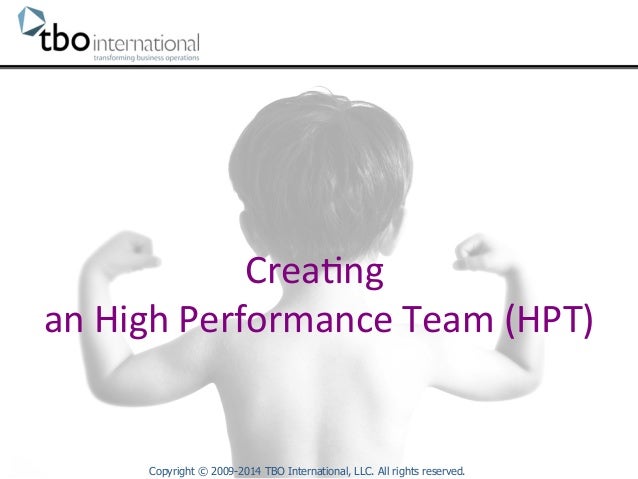 tbo international
transforming business operations

Creating
an High Performance Team (HPT)

Copyright © 2009-2014 TBO International, LLC. All rights reserved.